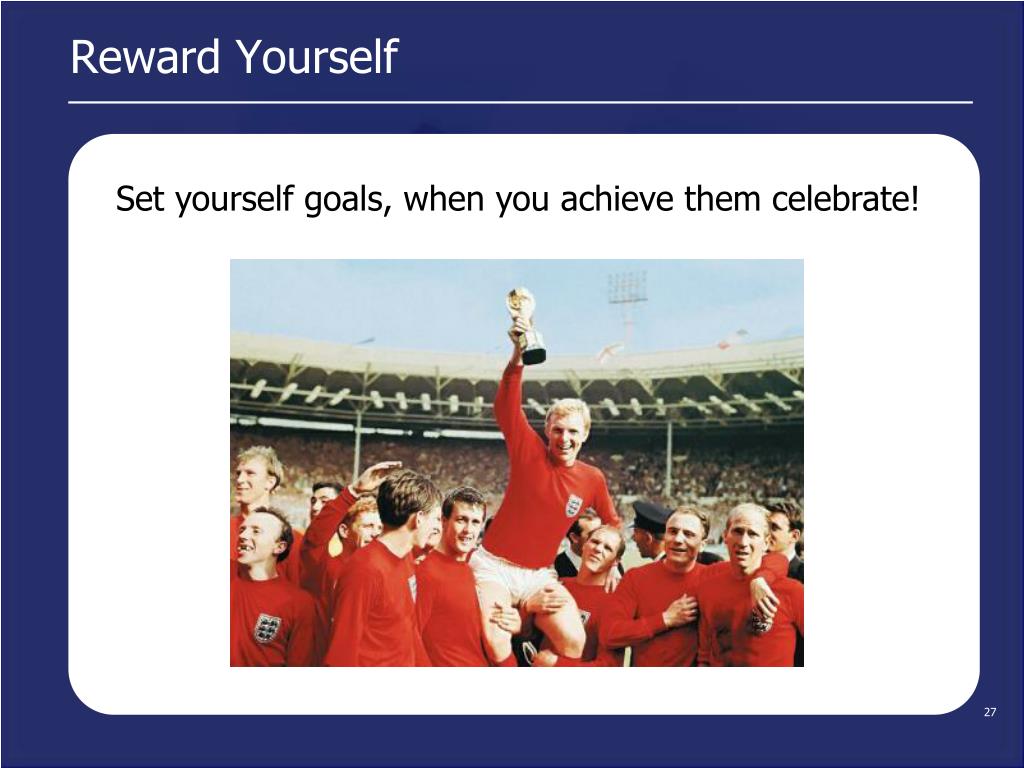 Reward Yourself

Set yourself goals, when you achieve them celebrate!

27